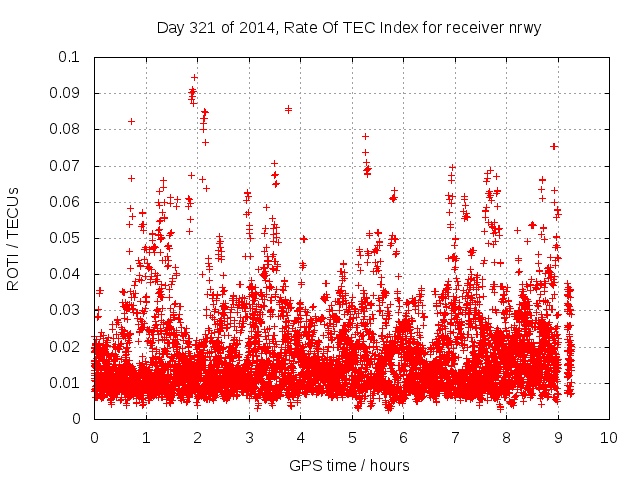 Day 321 of 2014, Rate Of TEC Index for receiver nrwy

ROTI / TECUs

0.1
0.09
0.08
0.07
0.06
0.05
0.04
0.03
0.02
0.01
0

0 1 2 3 4 5 6 7 8 9 10

GPS time / hours